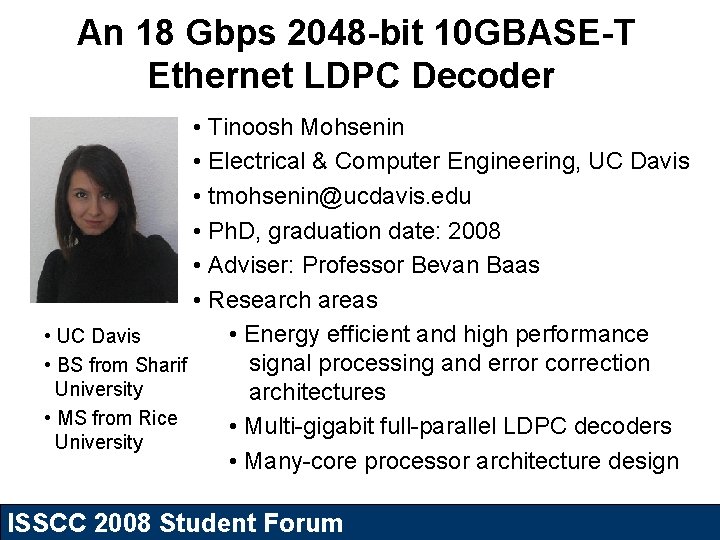 An 18 Gbps 2048-bit 10GBASE-T Ethernet LDPC Decoder

• Tinoosh Mohsenin
• Electrical & Computer Engineering, UC Davis
• tmohsenin@ucdavis.edu
• PhD, graduation date: 2008
• Adviser: Professor Bevan Baas
• Research areas
  • Energy efficient and high performance signal processing and error correction architectures
  • Multi-gigabit full-parallel LDPC decoders
  • Many-core processor architecture design

• UC Davis
• BS from Sharif University
• MS from Rice University

ISSCC 2008 Student Forum